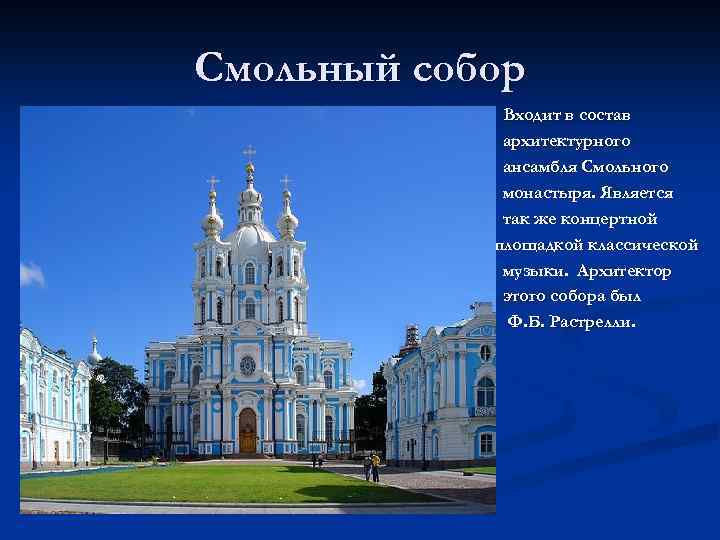 Смольный собор

Входит в состав архитектурного ансамбля Смольного монастыря. Является так же концертной площадкой классической музыки. Архитектор этого собора был Ф.Б. Растрелли.